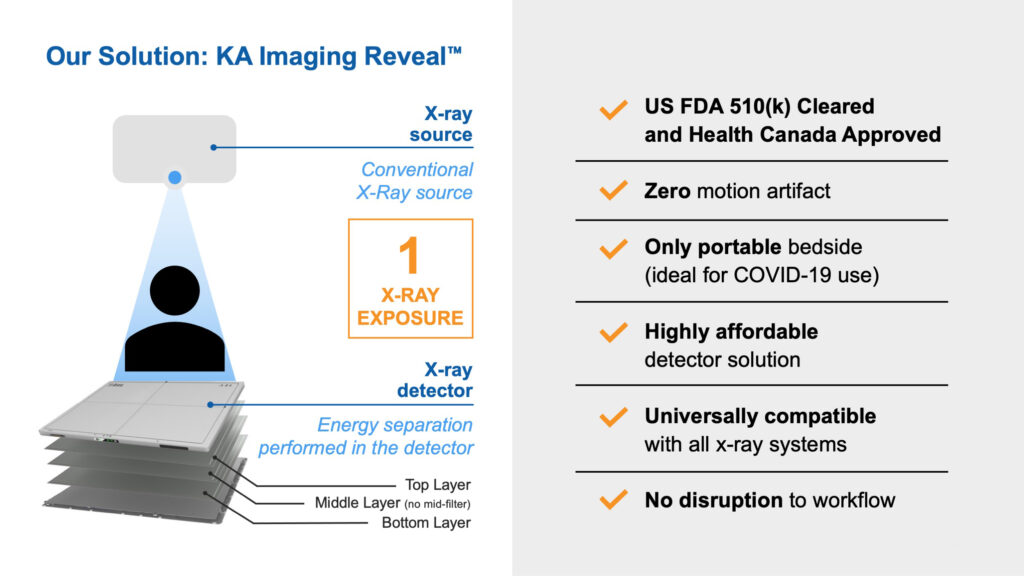 Our Solution: KA Imaging Reveal™

X-ray source

Conventional X-Ray source

1
X-RAY EXPOSURE

X-ray detector

Energy separation performed in the detector

Top Layer
Middle Layer (no mid-filter)
Bottom Layer

US FDA 510(k) Cleared and Health Canada Approved

Zero motion artifact

Only portable bedside (ideal for COVID-19 use)

Highly affordable detector solution

Universally compatible with all x-ray systems

No disruption to workflow